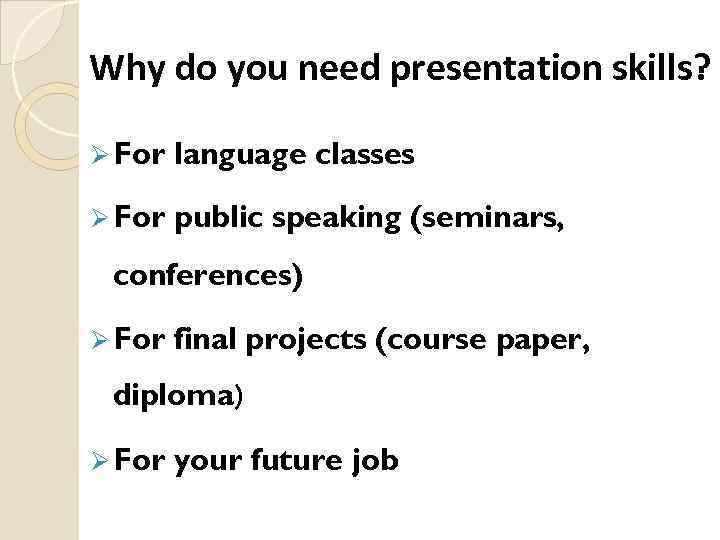 Why do you need presentation skills?

➢ For language classes

➢ For public speaking (seminars, conferences)

➢ For final projects (course paper, diploma)

➢ For your future job